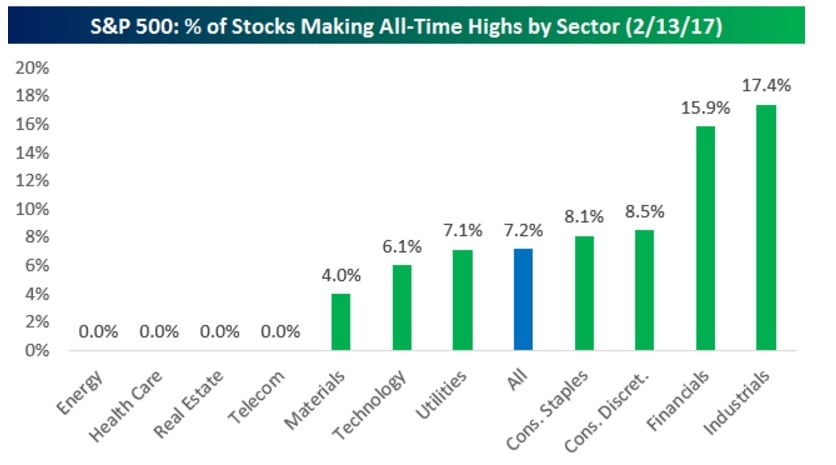 S&P 500: % of Stocks Making All-Time Highs by Sector (2/13/17)

20%
18%
16%
14%
12%
10%
8%
6%
4%
2%
0%

0.0%
0.0%
0.0%
0.0%
4.0%
6.1%
7.1%
7.2%
8.1%
8.5%
15.9%
17.4%

Energy
Health Care
Real Estate
Telecom
Materials
Technology
Utilities
All
Cons. Staples
Cons. Discret.
Financials
Industrials